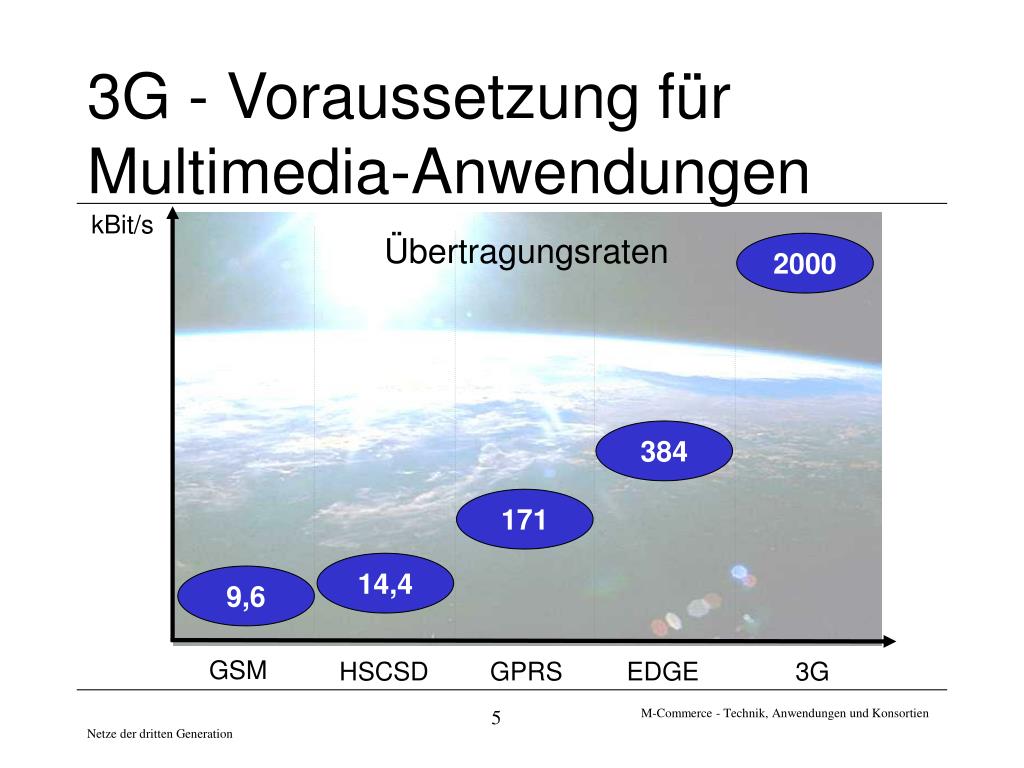 3G - Voraussetzung für Multimedia-Anwendungen

kBit/s

Übertragungsraten

2000

384

171

14,4

9,6

GSM HSCSD GPRS EDGE 3G

5

M-Commerce - Technik, Anwendungen und Konsortien

Netze der dritten Generation